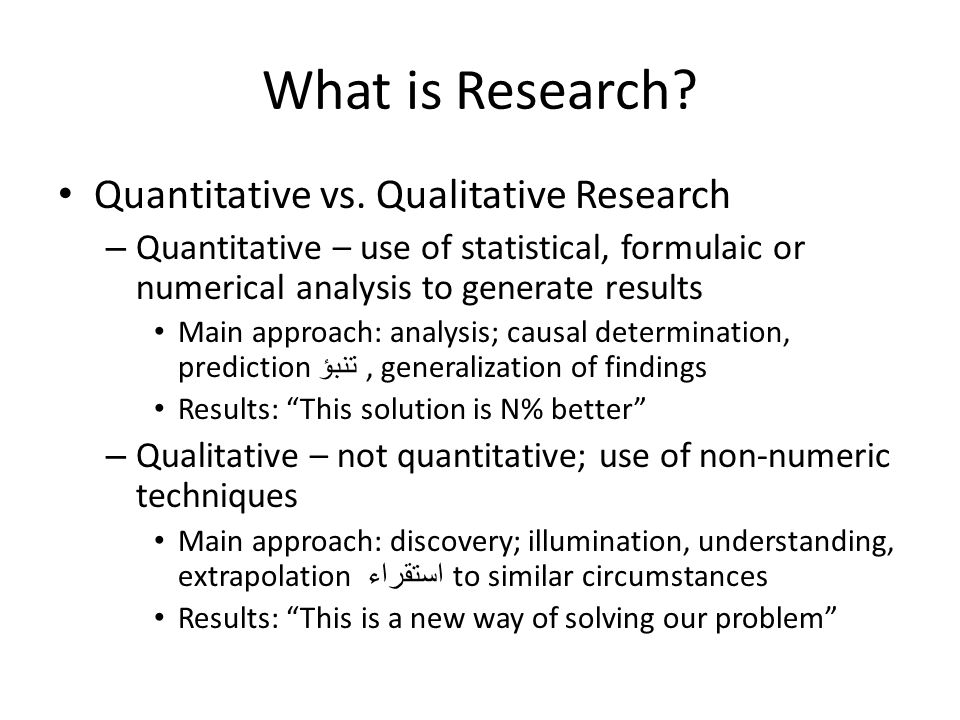 What is Research?

• Quantitative vs. Qualitative Research
– Quantitative – use of statistical, formulaic or numerical analysis to generate results
• Main approach: analysis; causal determination, prediction تنبؤ , generalization of findings
• Results: “This solution is N% better”
– Qualitative – not quantitative; use of non-numeric techniques
• Main approach: discovery; illumination, understanding, extrapolation استقراء to similar circumstances
• Results: “This is a new way of solving our problem”